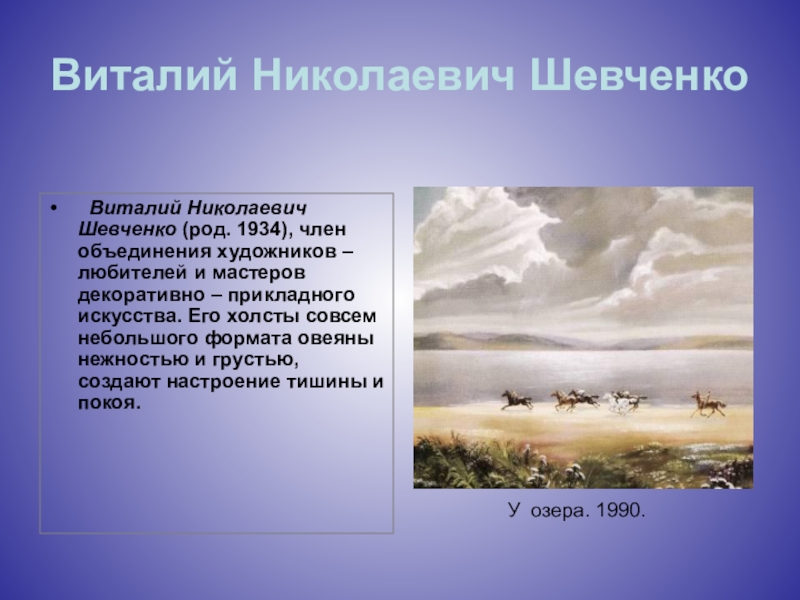 Виталий Николаевич Шевченко

• Виталий Николаевич Шевченко (род. 1934), член объединения художников – любителей и мастеров декоративно – прикладного искусства. Его холсты совсем небольшого формата овеяны нежностью и грустью, создают настроение тишины и покоя.

У озера. 1990.